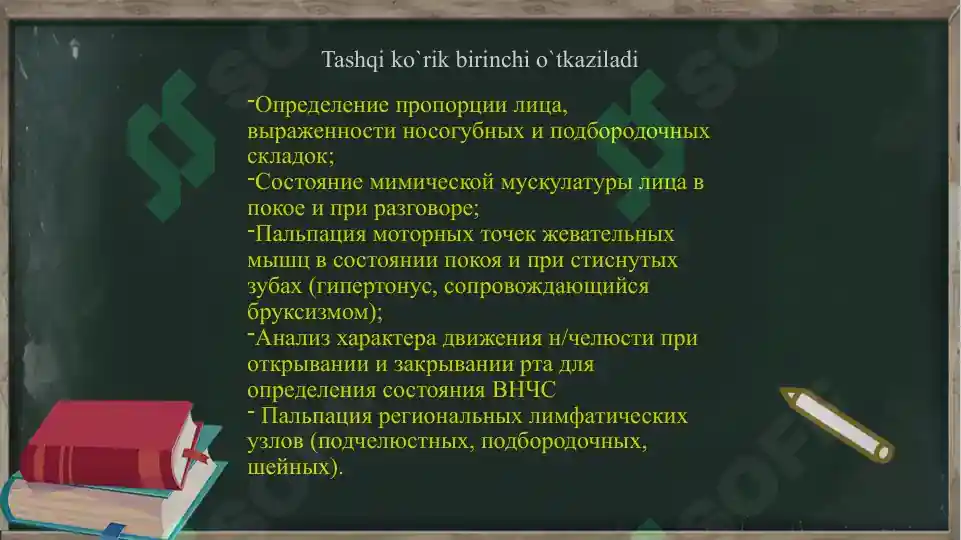 Tashqi ko`rik birinchi o`tkaziladi

-Определение пропорции лица, выраженности носогубных и подбородочных складок;
-Состояние мимической мускулатуры лица в покое и при разговоре;
-Пальпация моторных точек жевательных мышц в состоянии покоя и при стиснутых зубах (гипертонус, сопровождающийся бруксизмом);
-Анализ характера движения н/челюсти при открывании и закрывании рта для определения состояния ВНЧС
- Пальпация региональных лимфатических узлов (подчелюстных, подбородочных, шейных).